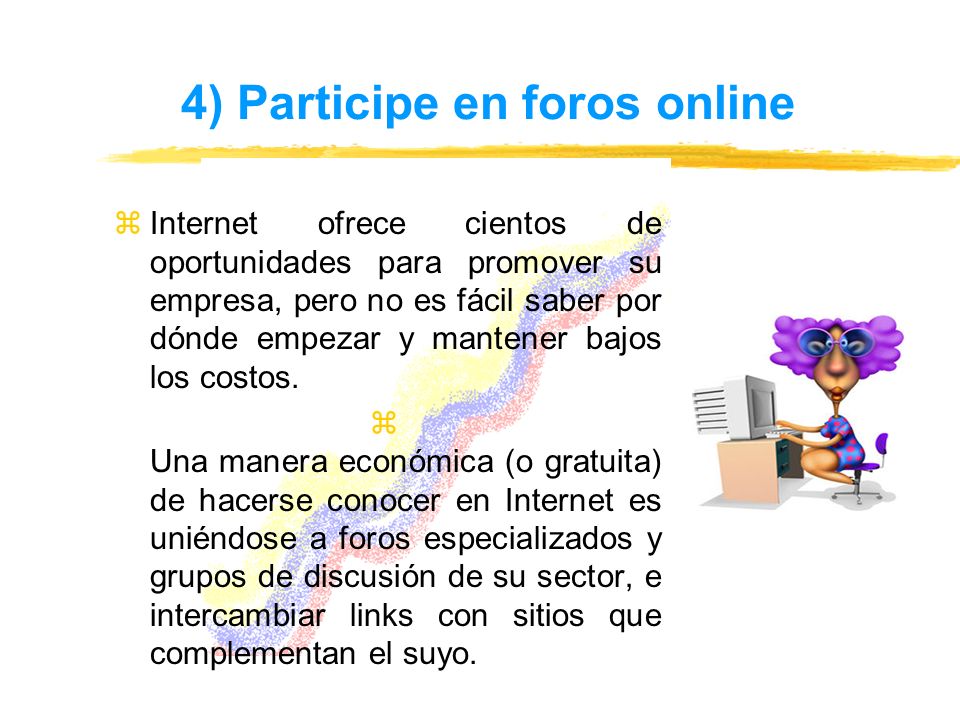 4) Participe en foros online

⌘ Internet ofrece cientos de oportunidades para promover su empresa, pero no es fácil saber por dónde empezar y mantener bajos los costos.

⌘

Una manera económica (o gratuita) de hacerse conocer en Internet es uniéndose a foros especializados y grupos de discusión de su sector, e intercambiar links con sitios que complementan el suyo.